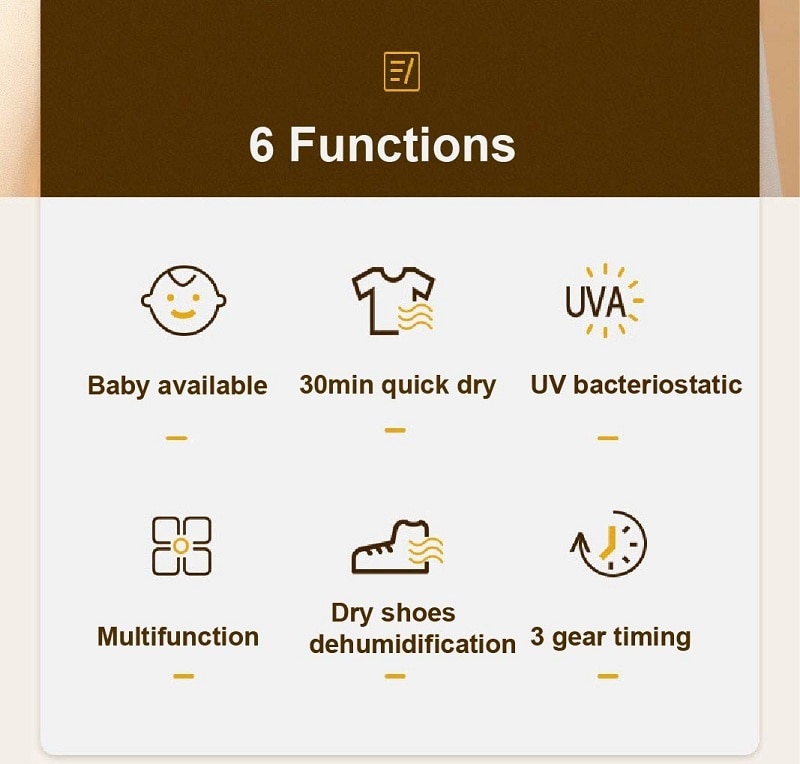 6 Functions

UVA

Baby available

30min quick dry

UV bacteriostatic

Multifunction

Dry shoes dehumidification

3 gear timing